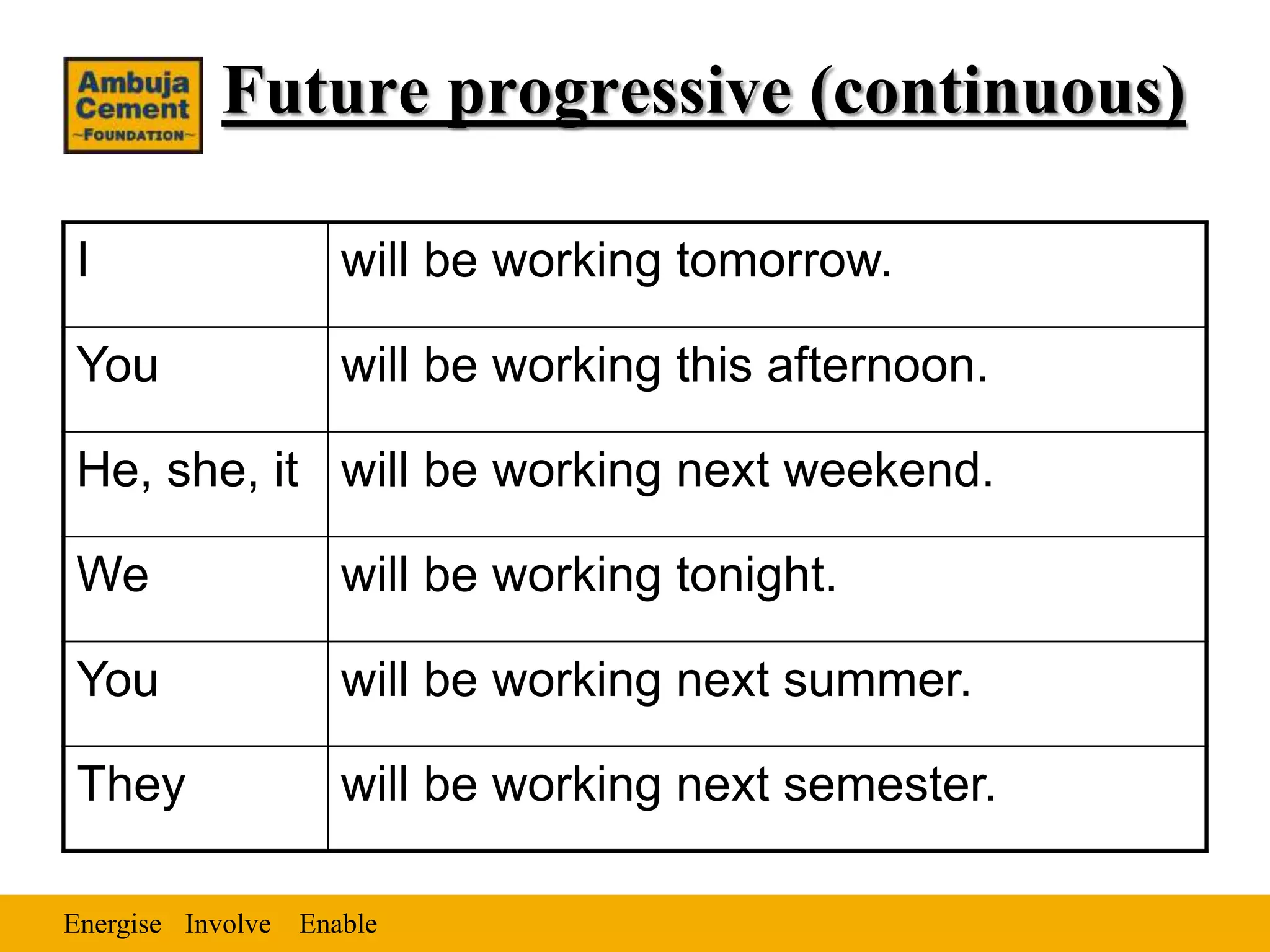 Ambuja Cement ~FOUNDATION~

Future progressive (continuous)

| I | will be working tomorrow. |
|---|---|
| You | will be working this afternoon. |
| He, she, it | will be working next weekend. |
| We | will be working tonight. |
| You | will be working next summer. |
| They | will be working next semester. |

Energise Involve Enable